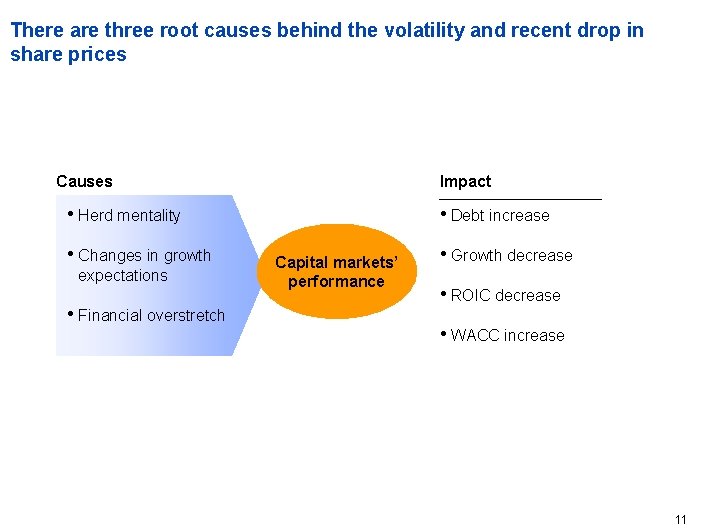 There are three root causes behind the volatility and recent drop in share prices

Causes

• Herd mentality

• Changes in growth expectations

• Financial overstretch

Capital markets' performance

Impact

• Debt increase

• Growth decrease

• ROIC decrease

• WACC increase

11